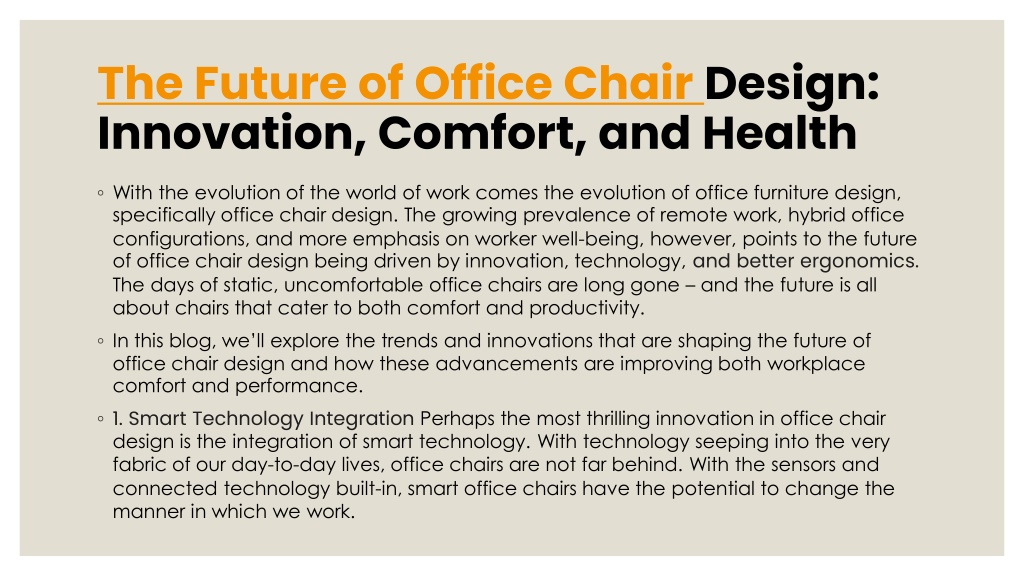 The Future of Office Chair Design: Innovation, Comfort, and Health

◦ With the evolution of the world of work comes the evolution of office furniture design, specifically office chair design. The growing prevalence of remote work, hybrid office configurations, and more emphasis on worker well-being, however, points to the future of office chair design being driven by innovation, technology, and better ergonomics. The days of static, uncomfortable office chairs are long gone – and the future is all about chairs that cater to both comfort and productivity.

◦ In this blog, we'll explore the trends and innovations that are shaping the future of office chair design and how these advancements are improving both workplace comfort and performance.

◦ 1. Smart Technology Integration Perhaps the most thrilling innovation in office chair design is the integration of smart technology. With technology seeping into the very fabric of our day-to-day lives, office chairs are not far behind. With the sensors and connected technology built-in, smart office chairs have the potential to change the manner in which we work.